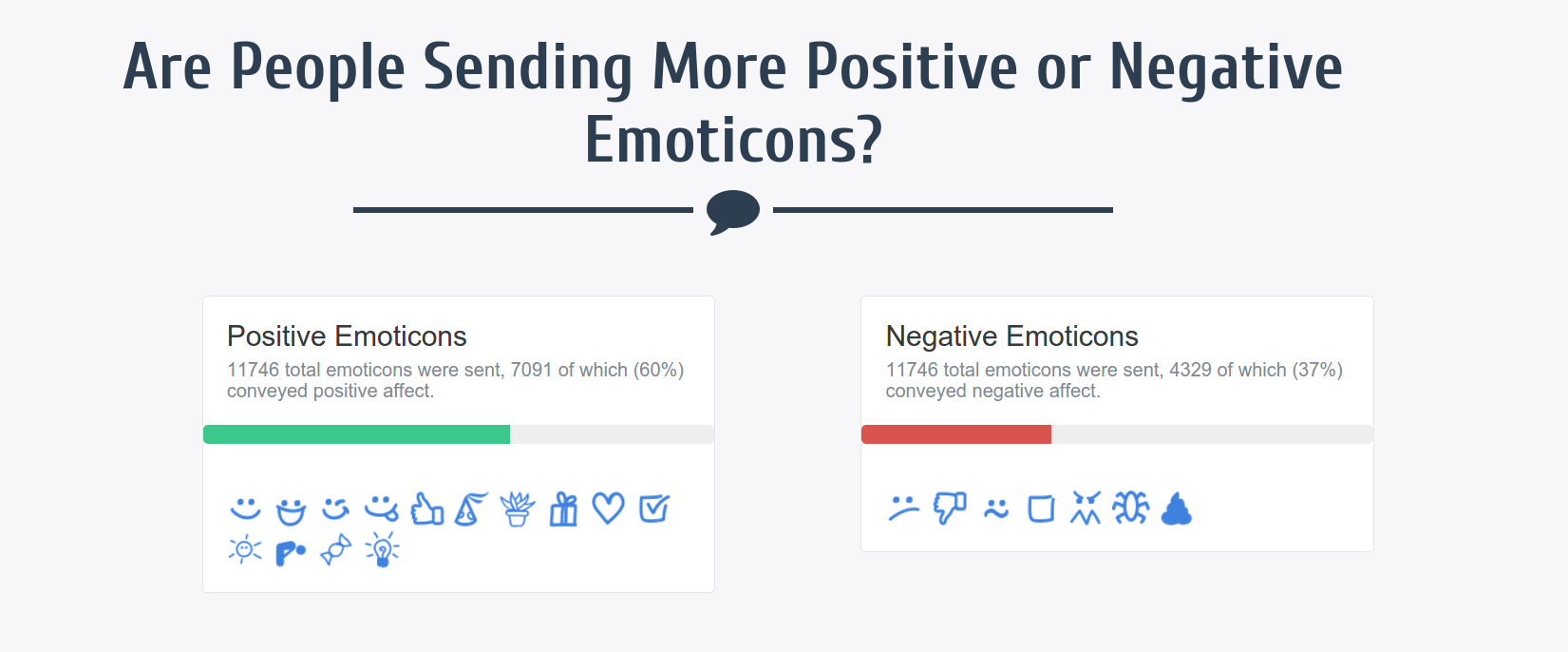 Are People Sending More Positive or Negative Emoticons?

Positive Emoticons

11746 total emoticons were sent, 7091 of which (60%) conveyed positive affect.

Negative Emoticons

11746 total emoticons were sent, 4329 of which (37%) conveyed negative affect.